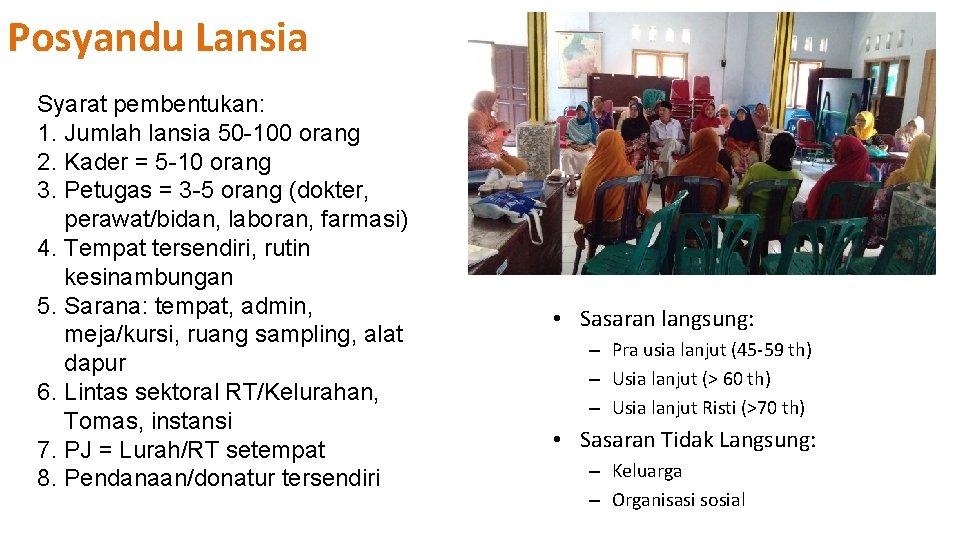 Posyandu Lansia

Syarat pembentukan:
1. Jumlah lansia 50-100 orang
2. Kader = 5-10 orang
3. Petugas = 3-5 orang (dokter, perawat/bidan, laboran, farmasi)
4. Tempat tersendiri, rutin kesinambungan
5. Sarana: tempat, admin, meja/kursi, ruang sampling, alat dapur
6. Lintas sektoral RT/Kelurahan, Tomas, instansi
7. PJ = Lurah/RT setempat
8. Pendanaan/donatur tersendiri

• Sasaran langsung:
– Pra usia lanjut (45-59 th)
– Usia lanjut (> 60 th)
– Usia lanjut Risti (>70 th)
• Sasaran Tidak Langsung:
– Keluarga
– Organisasi sosial